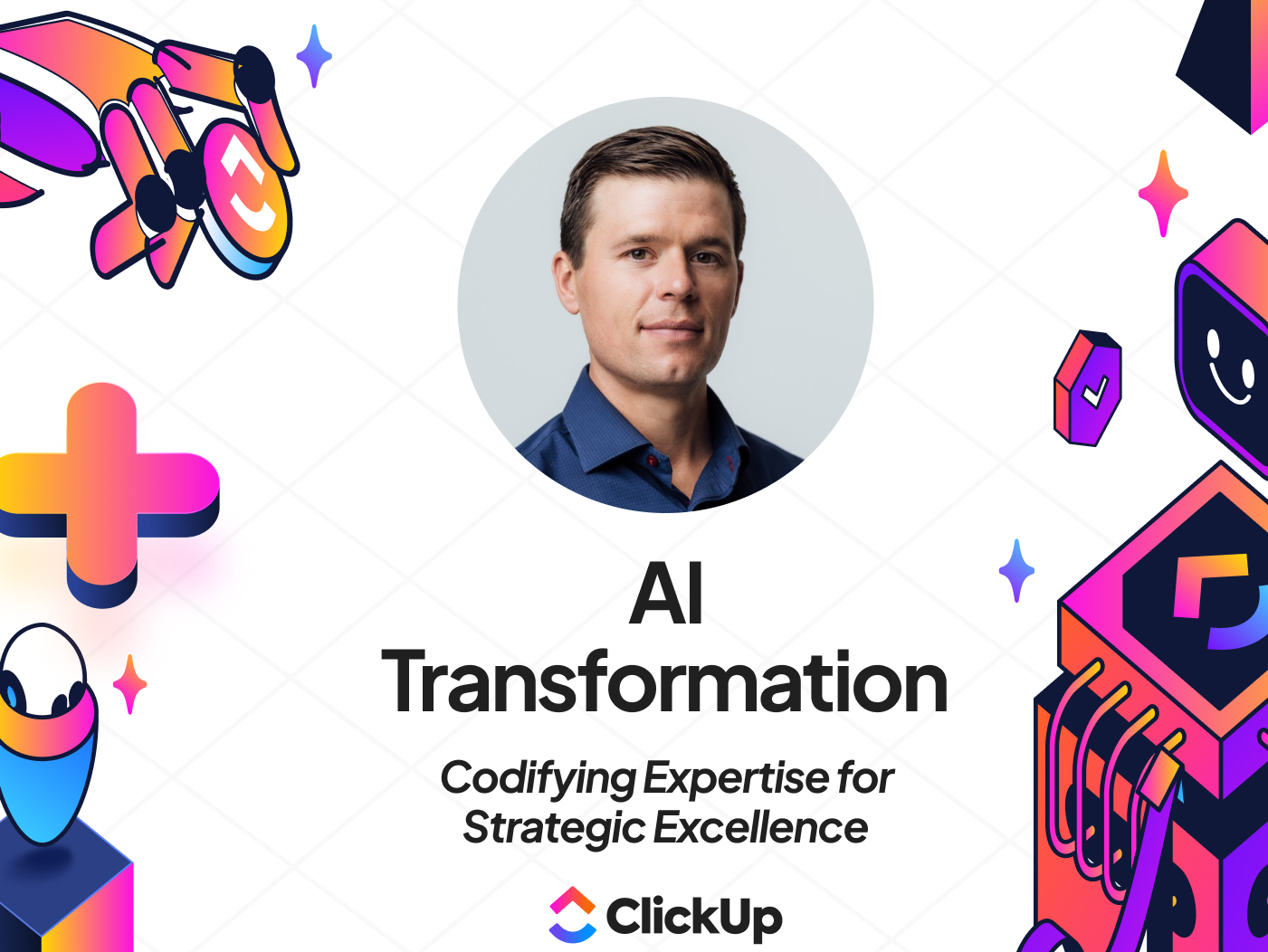 AI Transformation

Codifying Expertise for Strategic Excellence

ClickUp